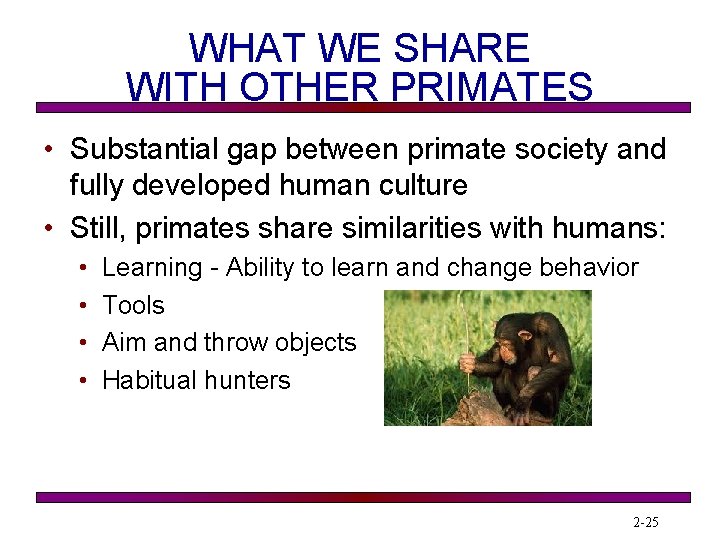 WHAT WE SHARE WITH OTHER PRIMATES

• Substantial gap between primate society and fully developed human culture
• Still, primates share similarities with humans:
  • Learning - Ability to learn and change behavior
  • Tools
  • Aim and throw objects
  • Habitual hunters

2-25